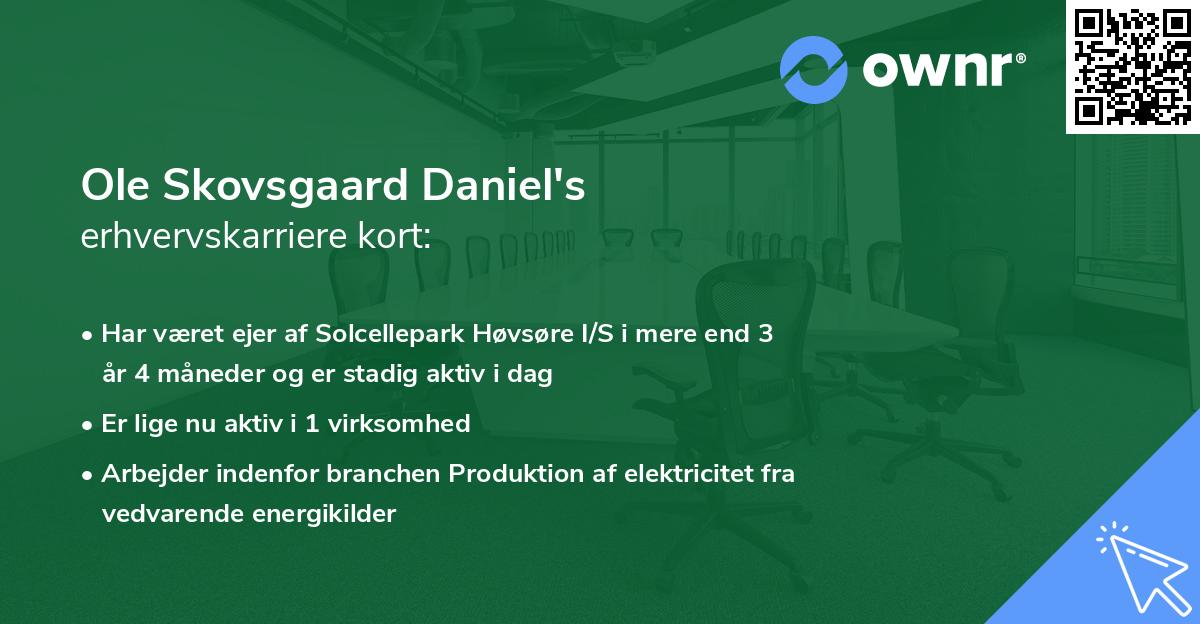 ownr®

Ole Skovsgaard Daniel's
erhvervskarriere kort:

• Har været ejer af Solcellepark Høvsøre I/S i mere end 3 år 4 måneder og er stadig aktiv i dag

• Er lige nu aktiv i 1 virksomhed

• Arbejder indenfor branchen Produktion af elektricitet fra vedvarende energikilder